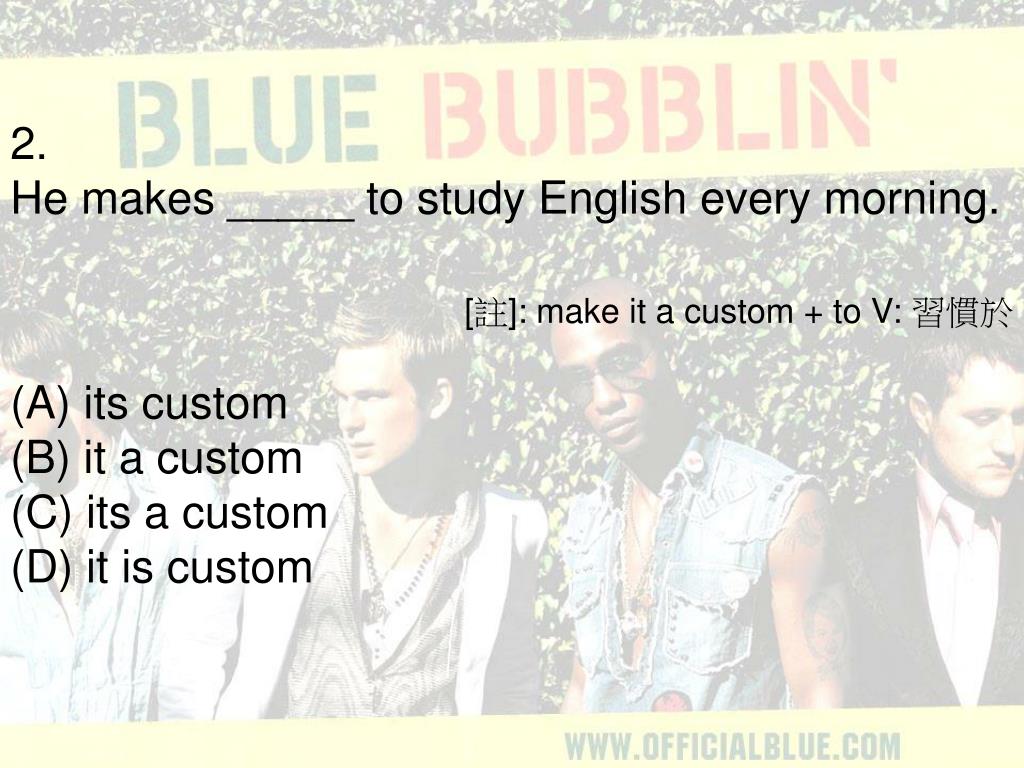 BLUE BUBBLIN'

2.
He makes _____ to study English every morning.

[註]: make it a custom + to V: 習慣於

(A) its custom
(B) it a custom
(C) its a custom
(D) it is custom

WWW.OFFICIALBLUE.COM